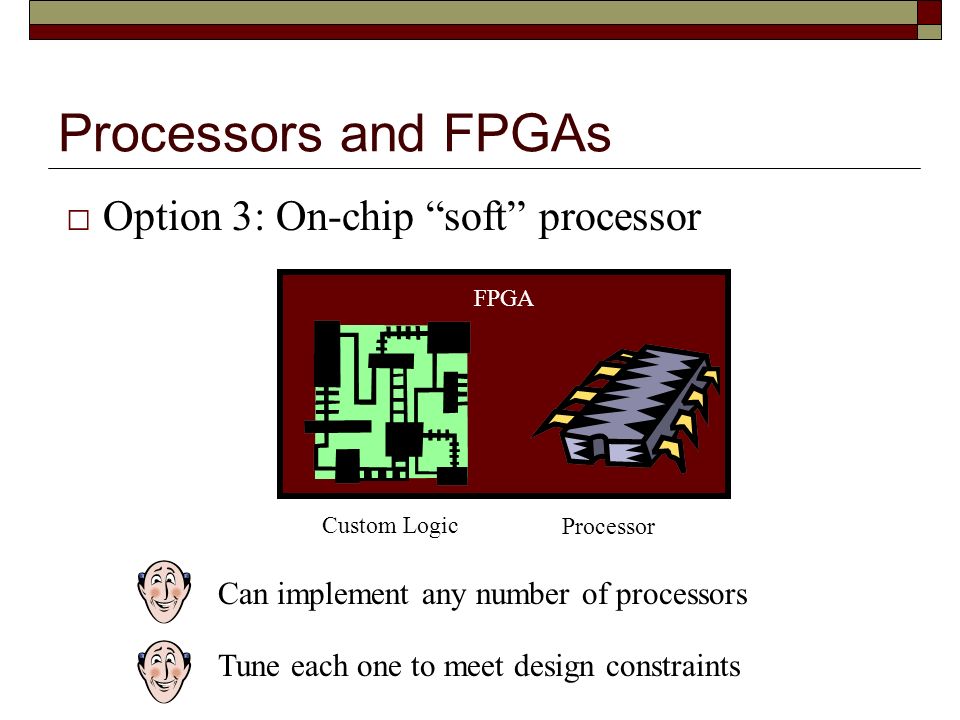 Processors and FPGAs

□ Option 3: On-chip “soft” processor

FPGA

Custom Logic

Processor

Can implement any number of processors

Tune each one to meet design constraints